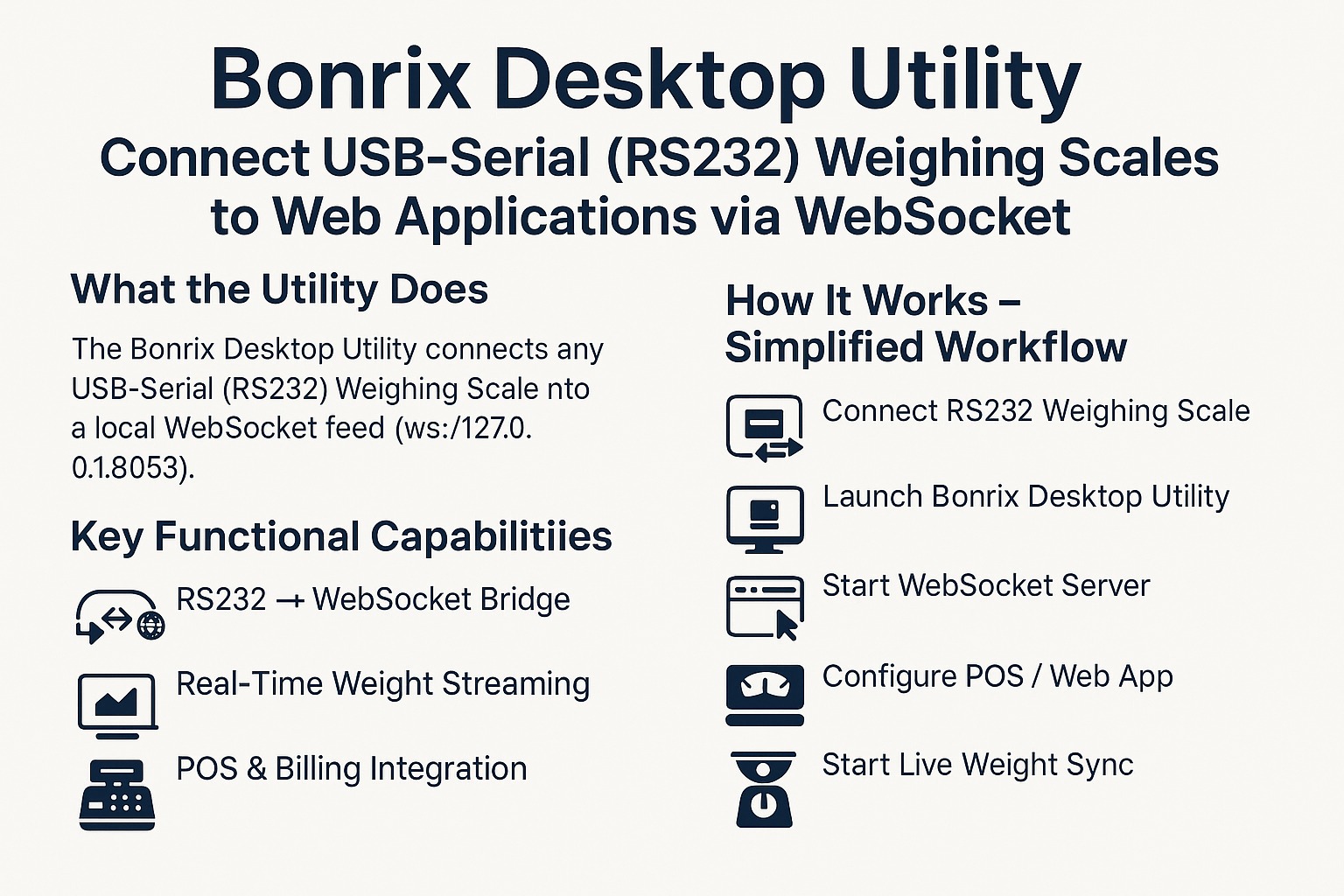 Bonrix Desktop Utility
Connect USB-Serial (RS232) Weighing Scales to Web Applications via WebSocket

What the Utility Does

The Bonrix Desktop Utility connects any USB-Serial (RS232) Weighing Scale nto a local WebSocket feed (ws:/127.0. 0.1.8053).

Key Functional Capabilitiies

RS232 → WebSocket Bridge

Real-Time Weight Streaming

POS & Billing Integration

How It Works – Simplified Workflow

Connect RS232 Weighing Scale

Launch Bonrix Desktop Utility

Start WebSocket Server

Configure POS / Web App

Start Live Weight Sync